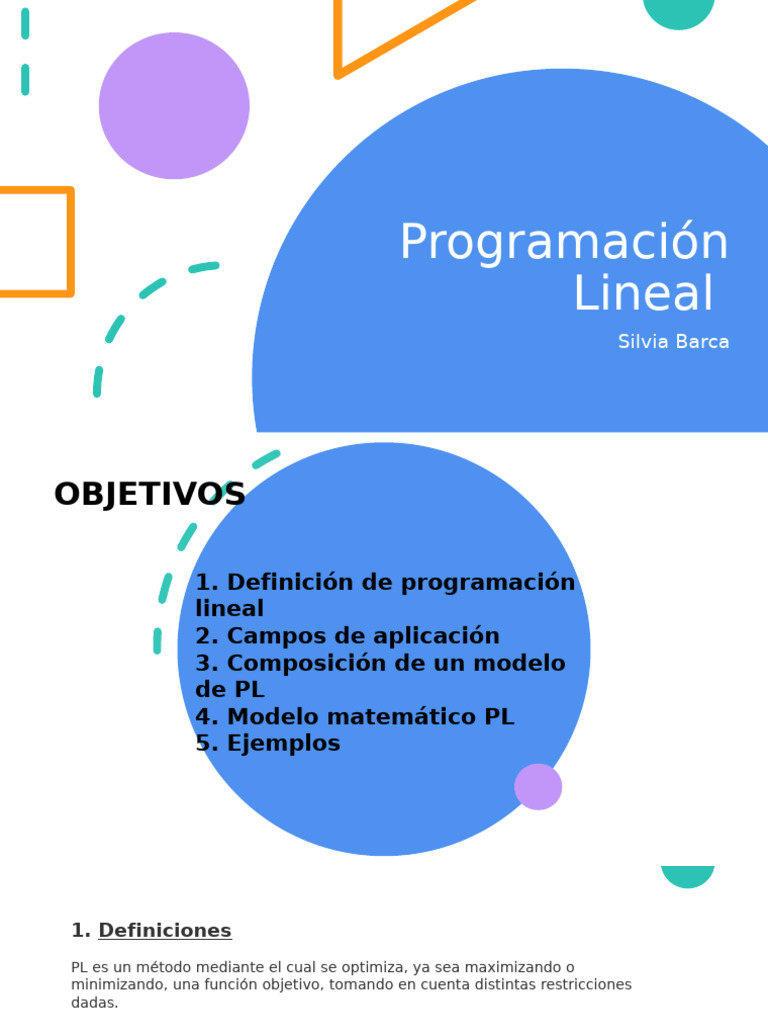 Programación Lineal

Silvia Barca

OBJETIVOS

1. Definición de programación lineal
2. Campos de aplicación
3. Composición de un modelo de PL
4. Modelo matemático PL
5. Ejemplos

1. Definiciones

PL es un método mediante el cual se optimiza, ya sea maximizando o minimizando, una función objetivo, tomando en cuenta distintas restricciones dadas.